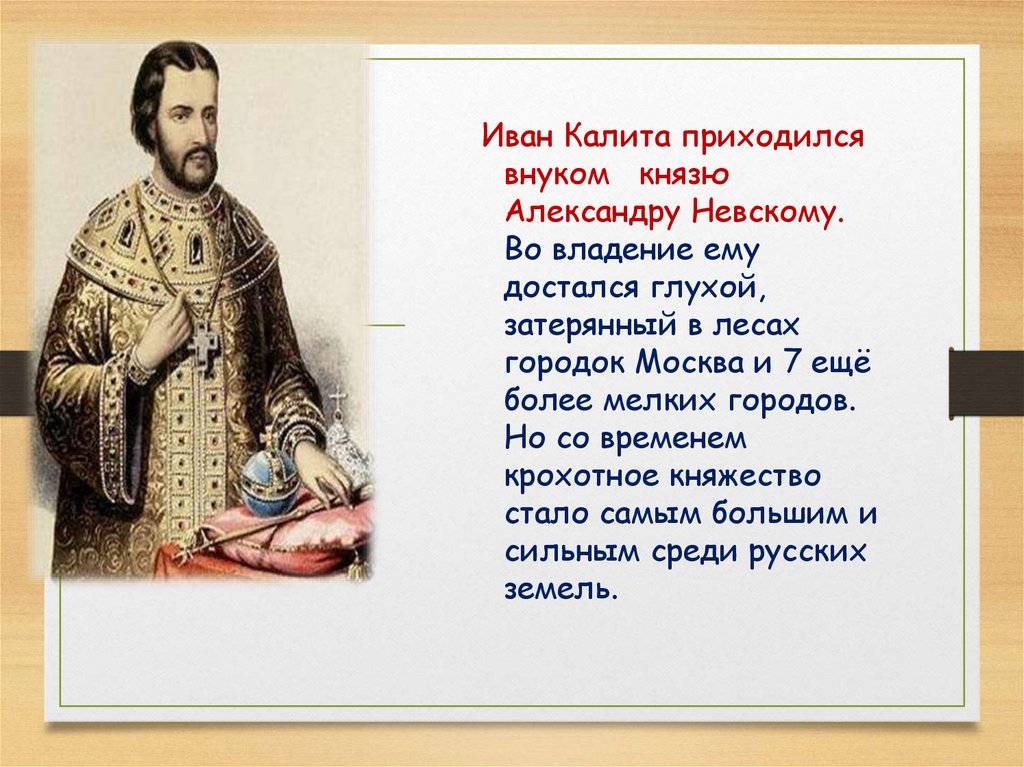 Иван Калита приходился внуком князю Александру Невскому. Во владение ему достался глухой, затерянный в лесах городок Москва и 7 ещё более мелких городов. Но со временем крохотное княжество стало самым большим и сильным среди русских земель.